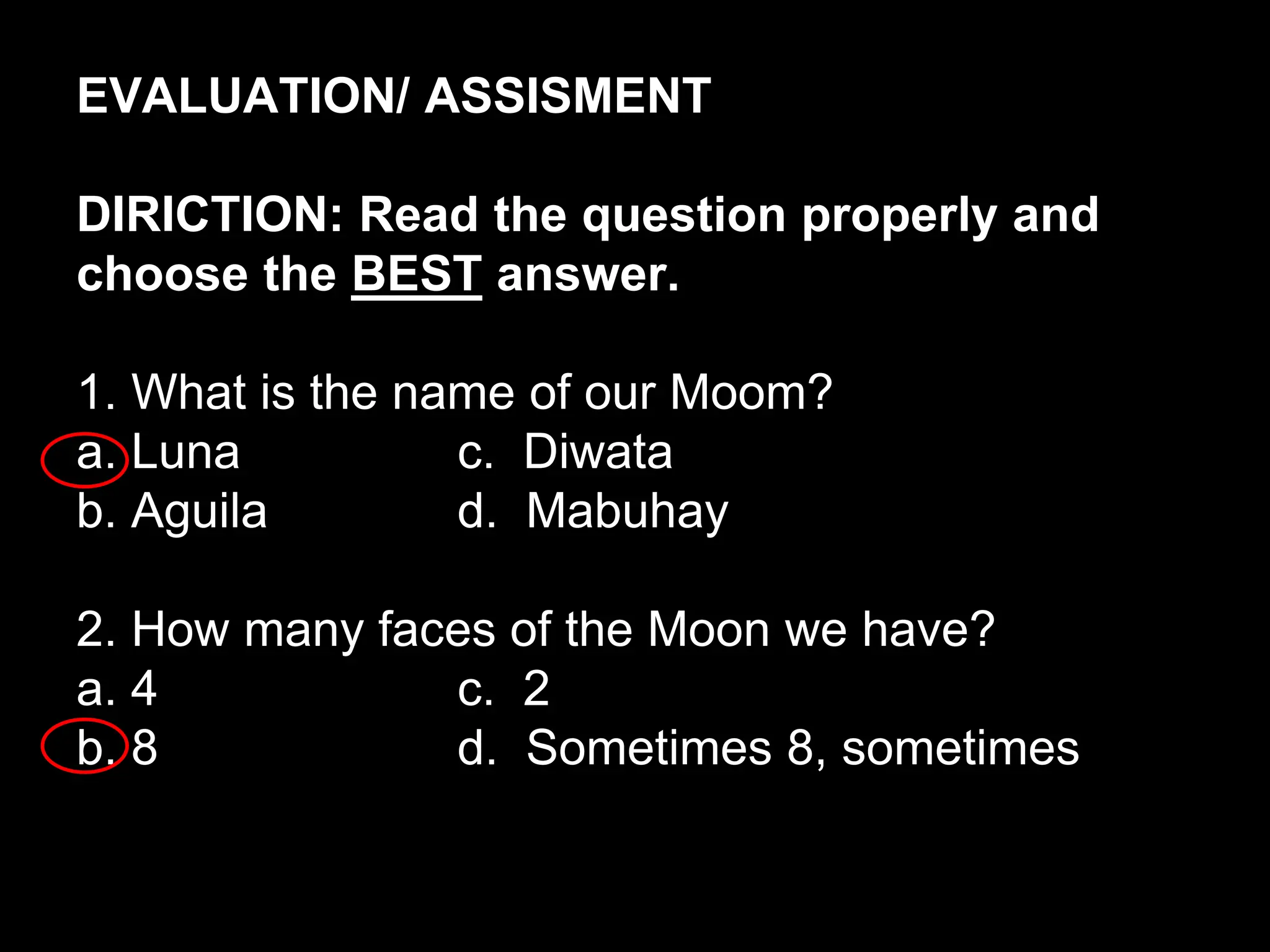 EVALUATION/ ASSISMENT

DIRICTION: Read the question properly and choose the BEST answer.

1. What is the name of our Moom?
a. Luna
b. Aguila
c. Diwata
d. Mabuhay

2. How many faces of the Moon we have?
a. 4
b. 8
c. 2
d. Sometimes 8, sometimes